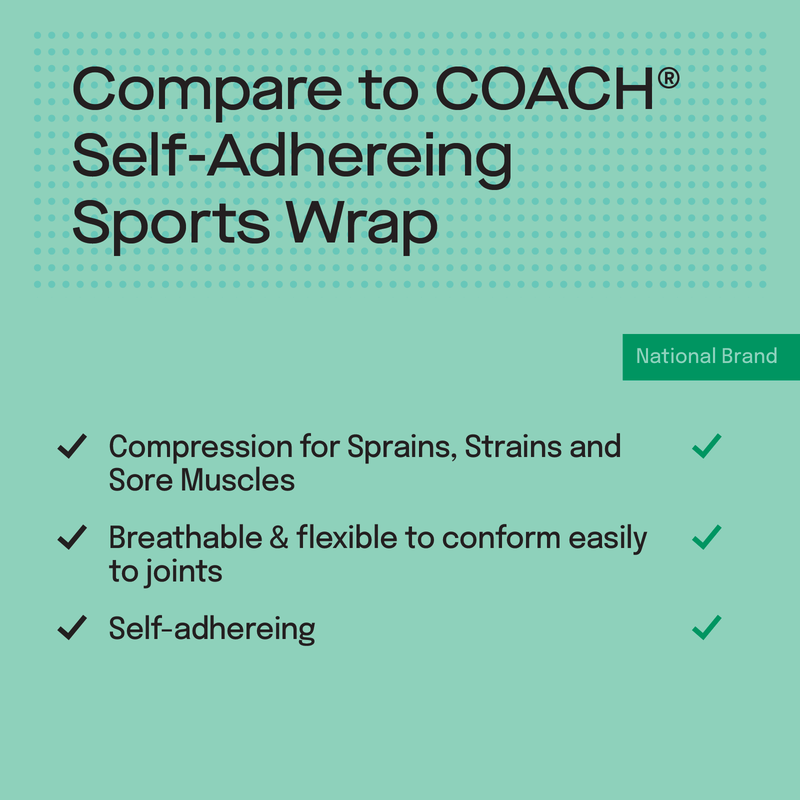 Compare to COACH® Self-Adhereing Sports Wrap

National Brand

✓ Compression for Sprains, Strains and Sore Muscles ✓

✓ Breathable & flexible to conform easily to joints ✓

✓ Self-adhereing ✓